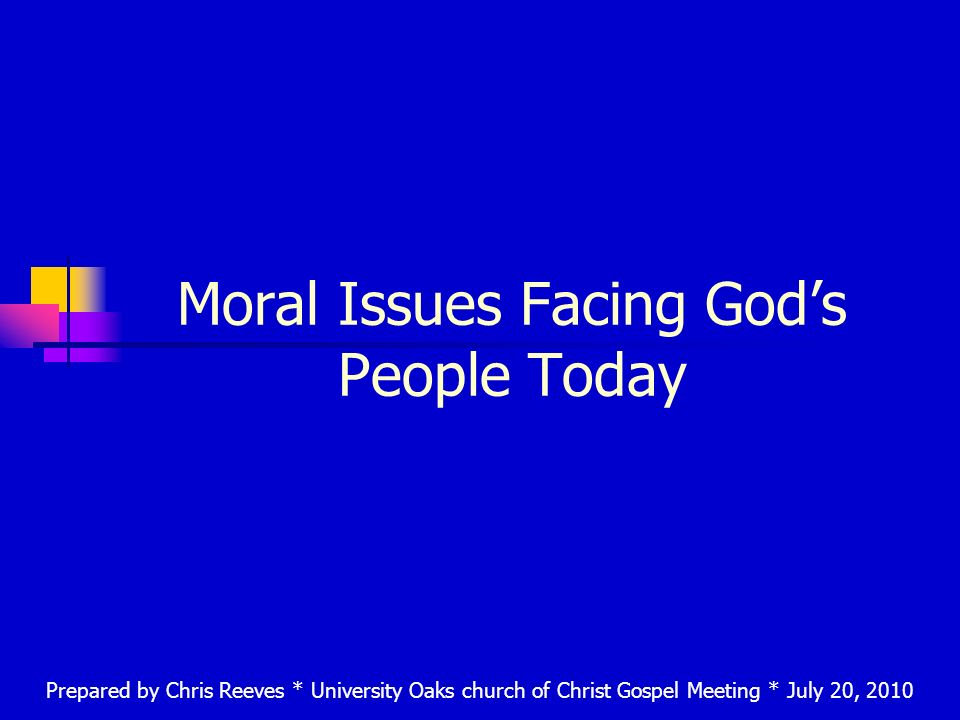 Moral Issues Facing God’s People Today

Prepared by Chris Reeves * University Oaks church of Christ Gospel Meeting * July 20, 2010